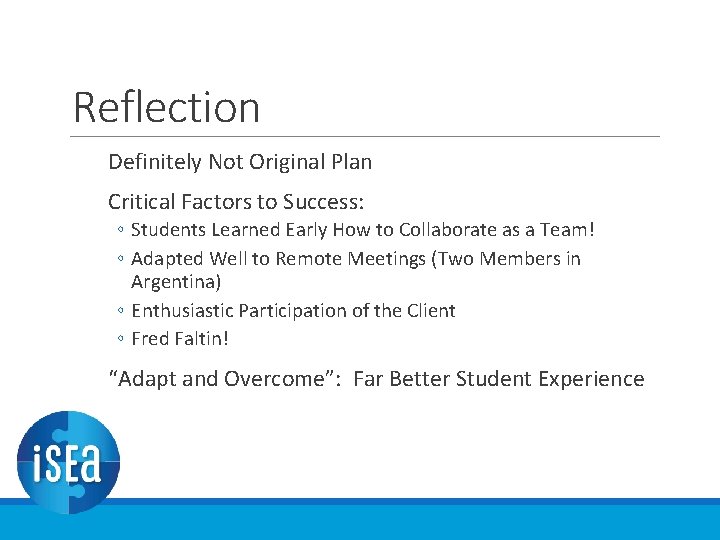 Reflection

Definitely Not Original Plan

Critical Factors to Success:

◦ Students Learned Early How to Collaborate as a Team!
◦ Adapted Well to Remote Meetings (Two Members in Argentina)
◦ Enthusiastic Participation of the Client
◦ Fred Faltin!

“Adapt and Overcome”: Far Better Student Experience

iSEa